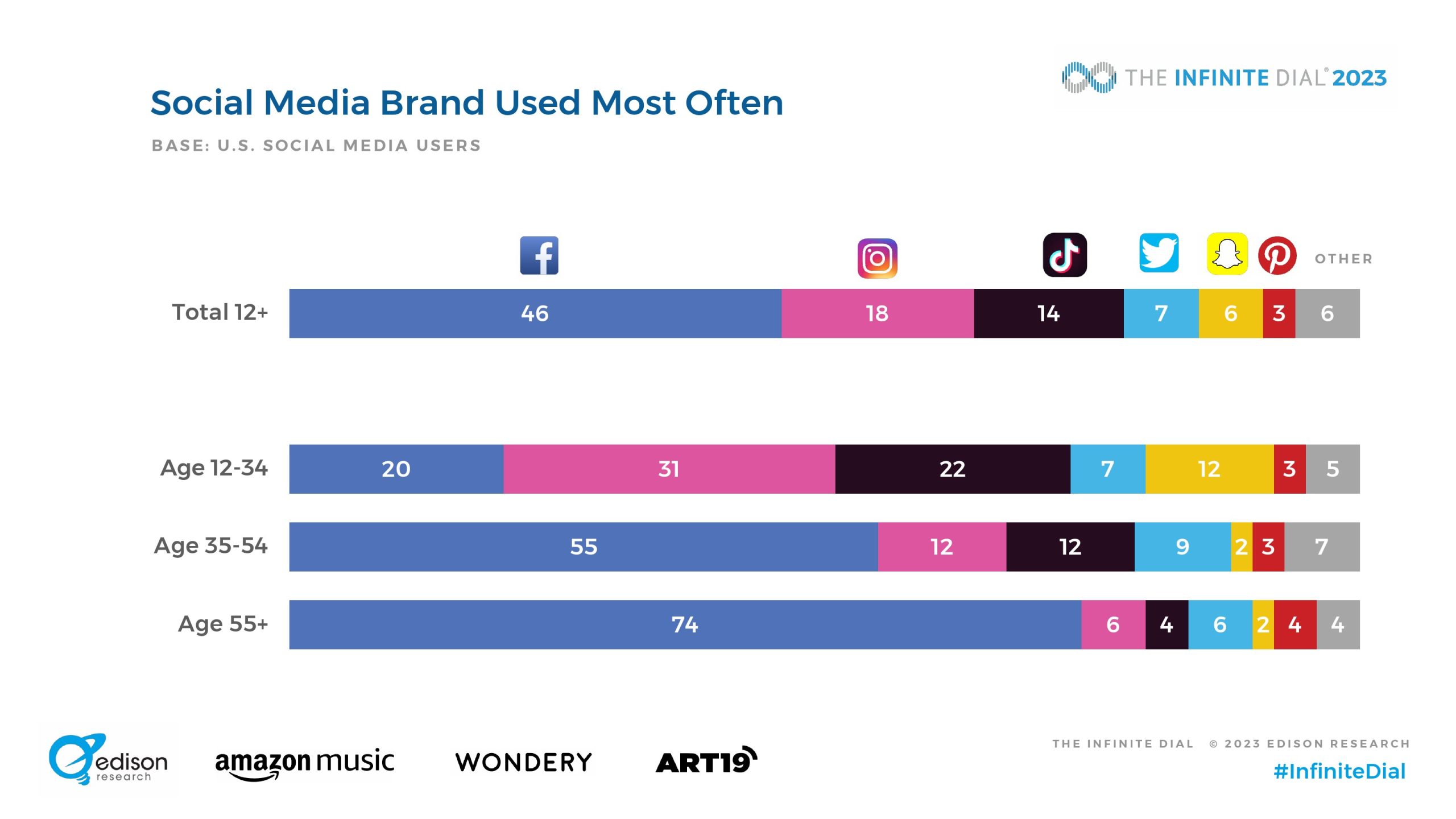 THE INFINITE DIAL® 2023

Social Media Brand Used Most Often

BASE: U.S. SOCIAL MEDIA USERS

OTHER

Total 12+ 46 18 14 7 6 3 6

Age 12-34 20 31 22 7 12 3 5

Age 35-54 55 12 12 9 2 3 7

Age 55+ 74 6 4 6 2 4 4

edison research

amazon music

WONDERY

ART19

THE INFINITE DIAL © 2023 EDISON RESEARCH

#InfiniteDial